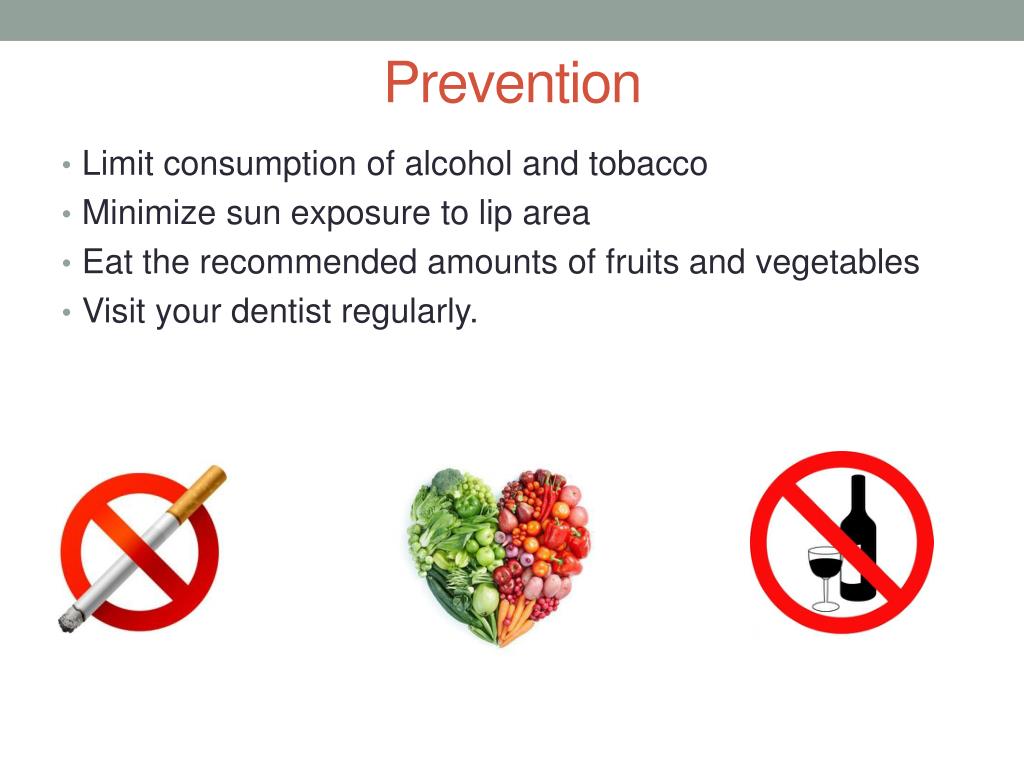 Prevention

• Limit consumption of alcohol and tobacco
• Minimize sun exposure to lip area
• Eat the recommended amounts of fruits and vegetables
• Visit your dentist regularly.